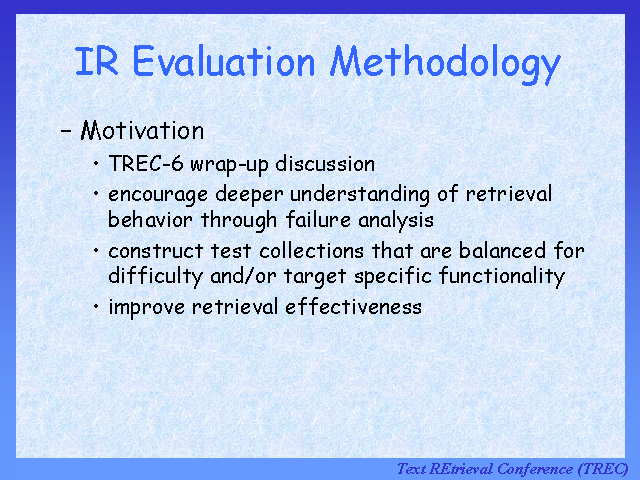 IR Evaluation Methodology

– Motivation
• TREC-6 wrap-up discussion
• encourage deeper understanding of retrieval behavior through failure analysis
• construct test collections that are balanced for difficulty and/or target specific functionality
• improve retrieval effectiveness

Text REtrieval Conference (TREC)